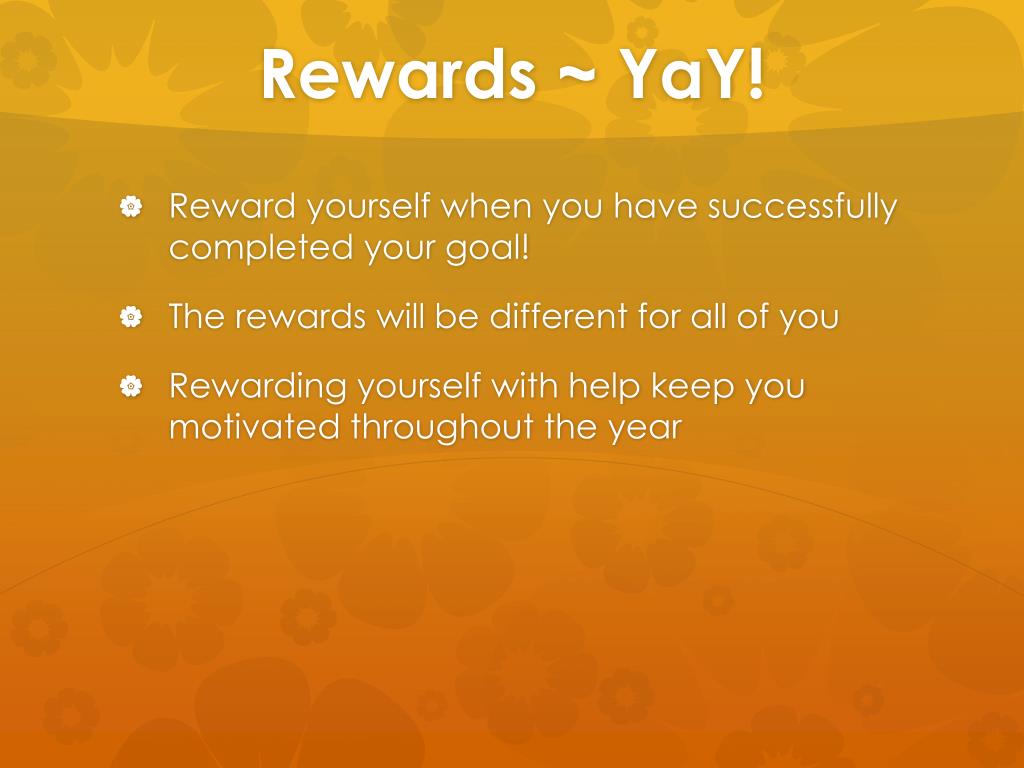 Rewards ~ YaY!

Reward yourself when you have successfully completed your goal!

The rewards will be different for all of you

Rewarding yourself with help keep you motivated throughout the year